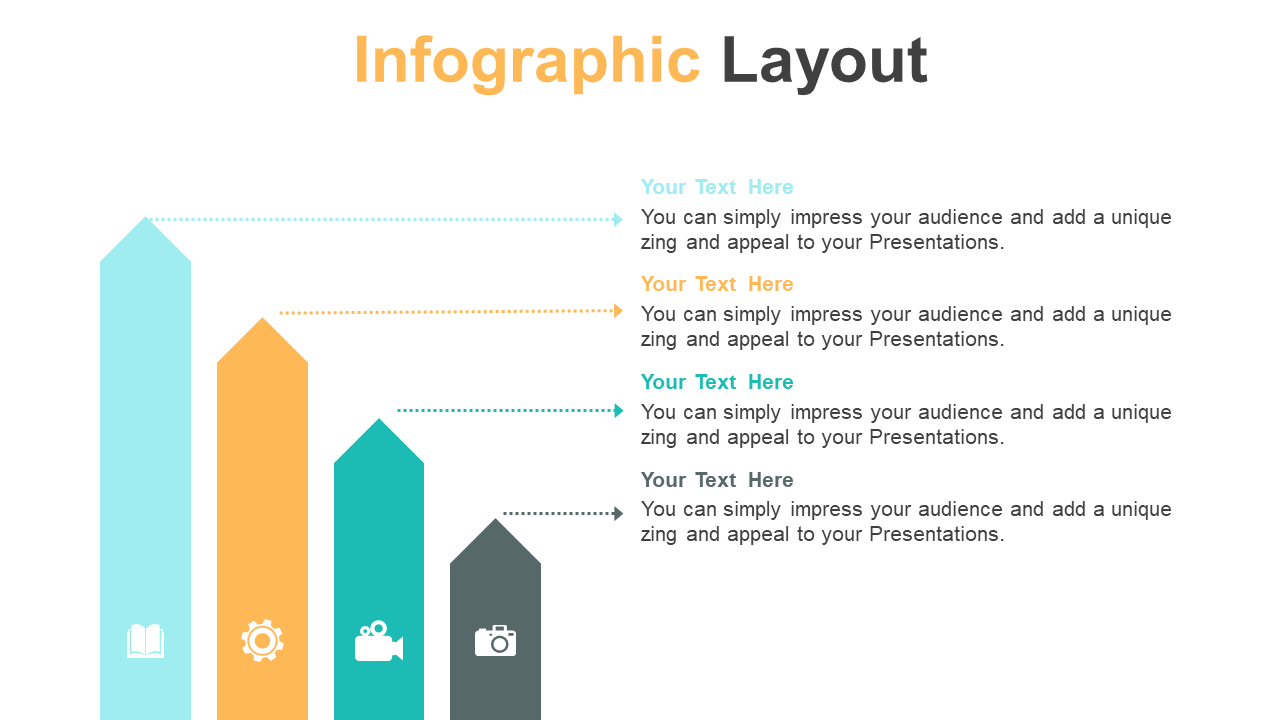 Infographic Layout

Your Text Here
You can simply impress your audience and add a unique zing and appeal to your Presentations.

Your Text Here
You can simply impress your audience and add a unique zing and appeal to your Presentations.

Your Text Here
You can simply impress your audience and add a unique zing and appeal to your Presentations.

Your Text Here
You can simply impress your audience and add a unique zing and appeal to your Presentations.